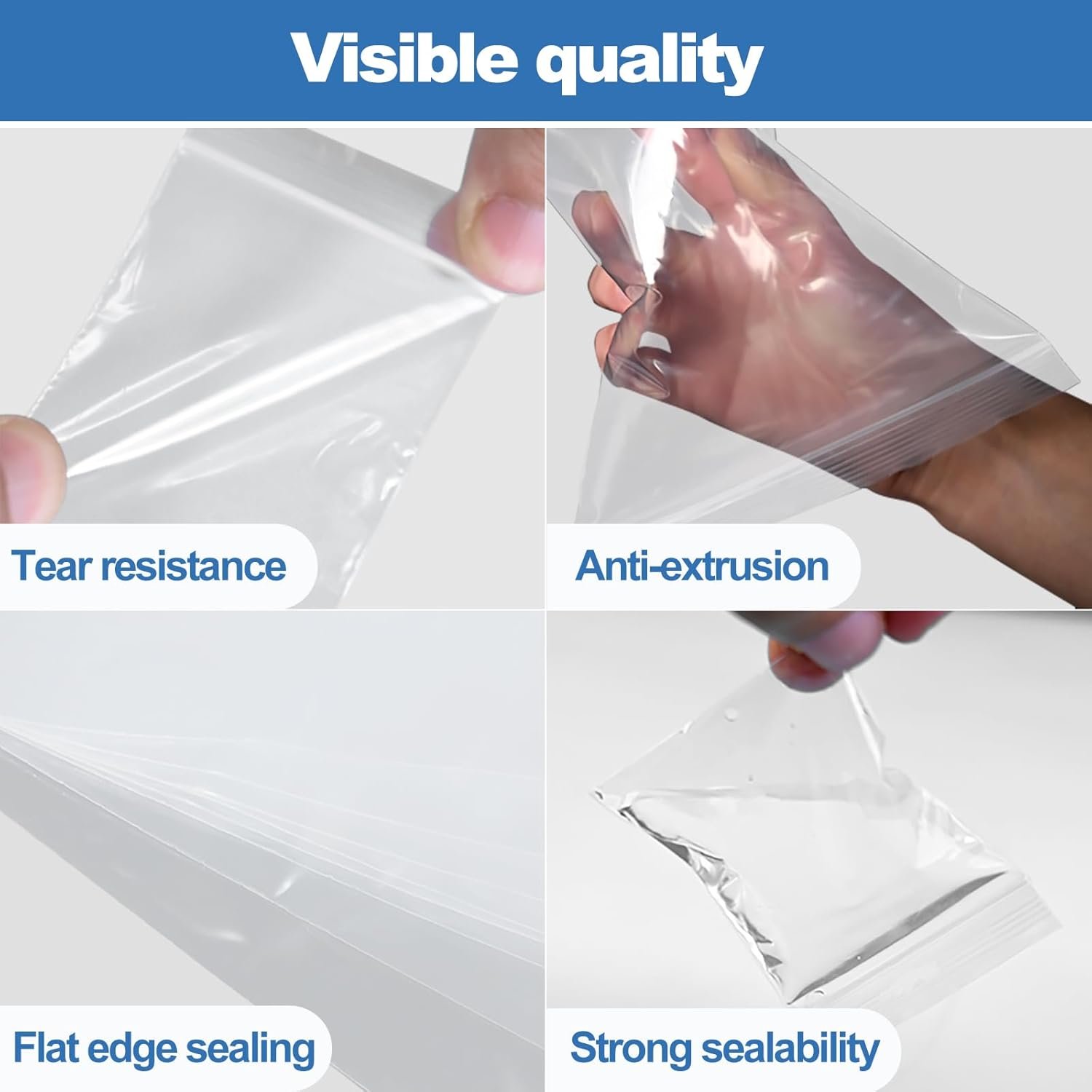 Visible quality

Tear resistance

Anti-extrusion

Flat edge sealing

Strong sealability